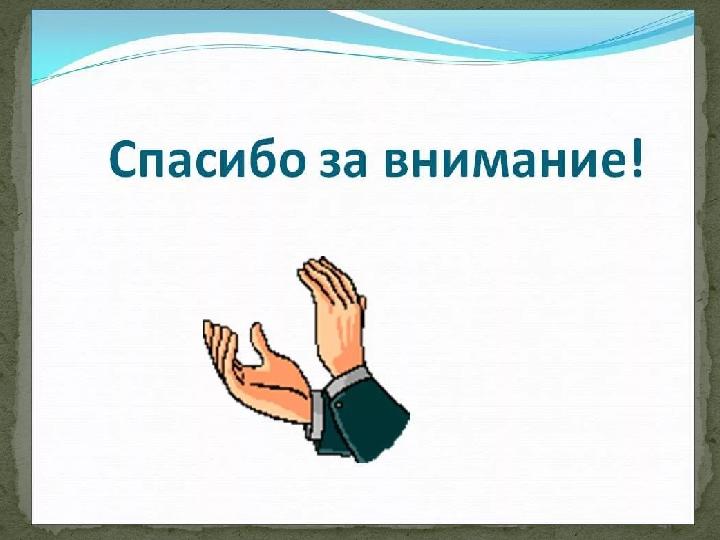 Спасибо за внимание!